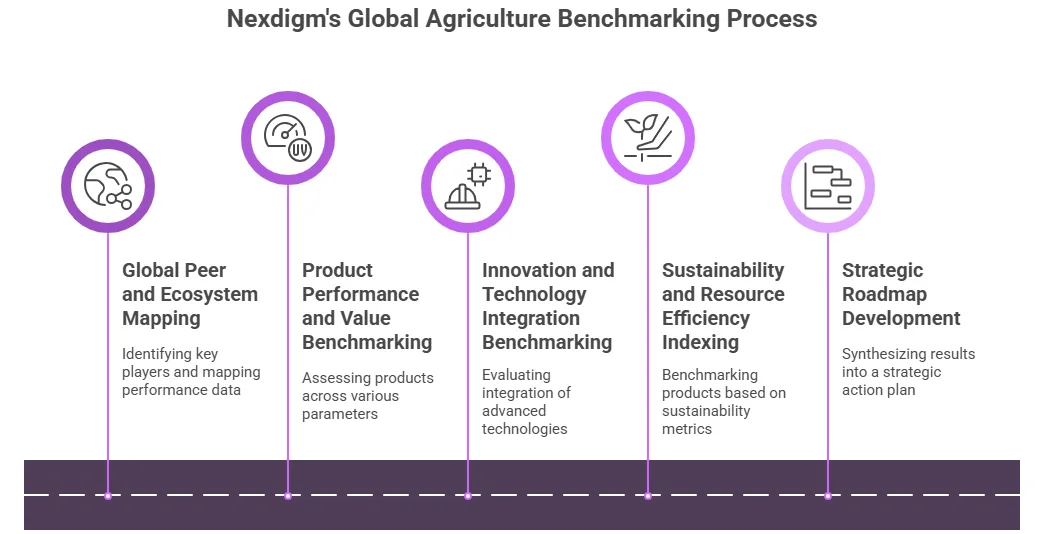 Nexdigm's Global Agriculture Benchmarking Process

Global Peer and Ecosystem Mapping

Identifying key players and mapping performance data

Product Performance and Value Benchmarking

Assessing products across various parameters

Innovation and Technology Integration Benchmarking

Evaluating integration of advanced technologies

Sustainability and Resource Efficiency Indexing

Benchmarking products based on sustainability metrics

Strategic Roadmap Development

Synthesizing results into a strategic action plan